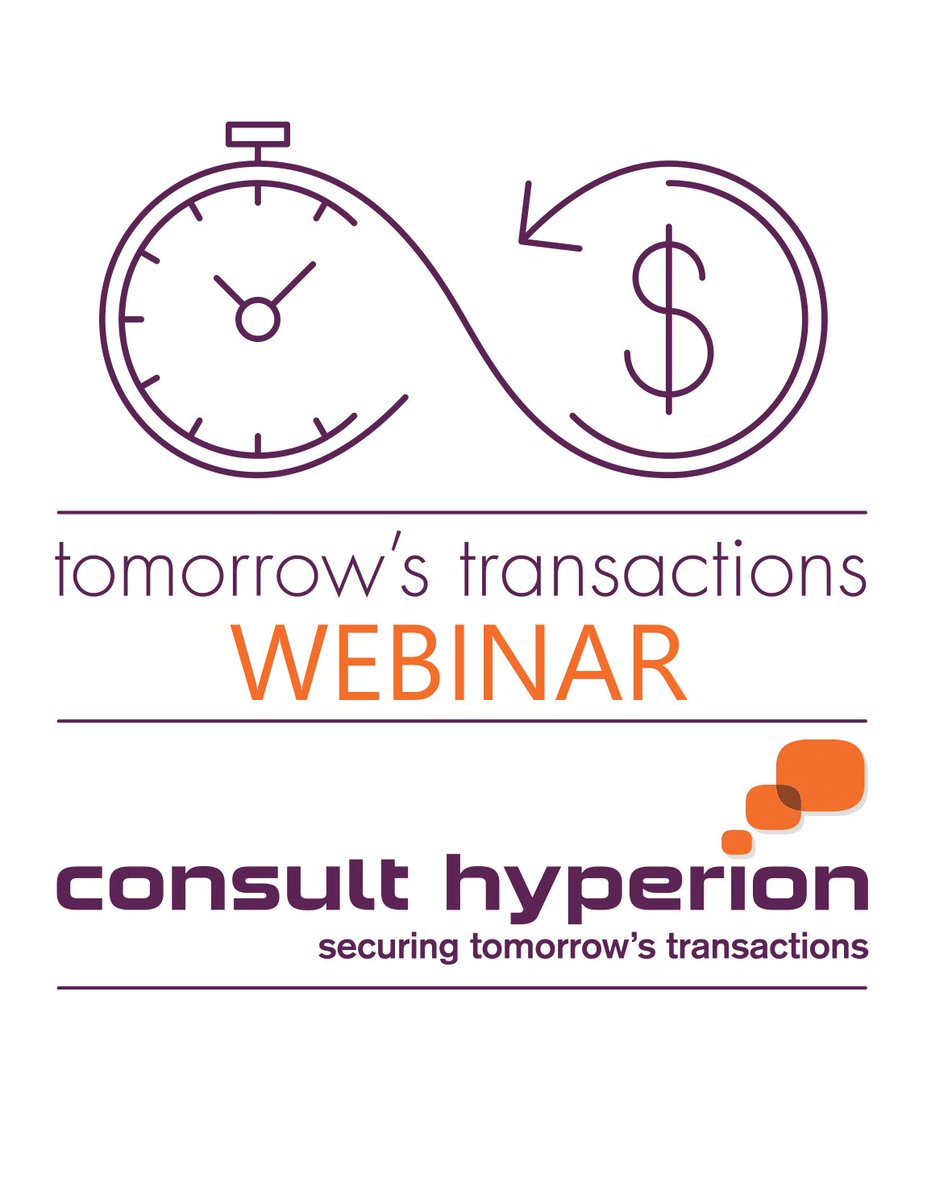 $

tomorrow's transactions
WEBINAR

consult hyperion
securing tomorrow's transactions